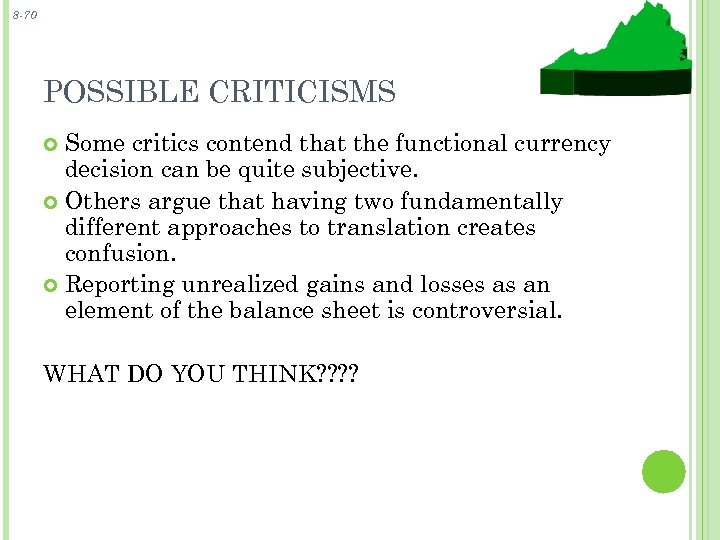 8-70

POSSIBLE CRITICISMS

Some critics contend that the functional currency decision can be quite subjective.

Others argue that having two fundamentally different approaches to translation creates confusion.

Reporting unrealized gains and losses as an element of the balance sheet is controversial.

WHAT DO YOU THINK????